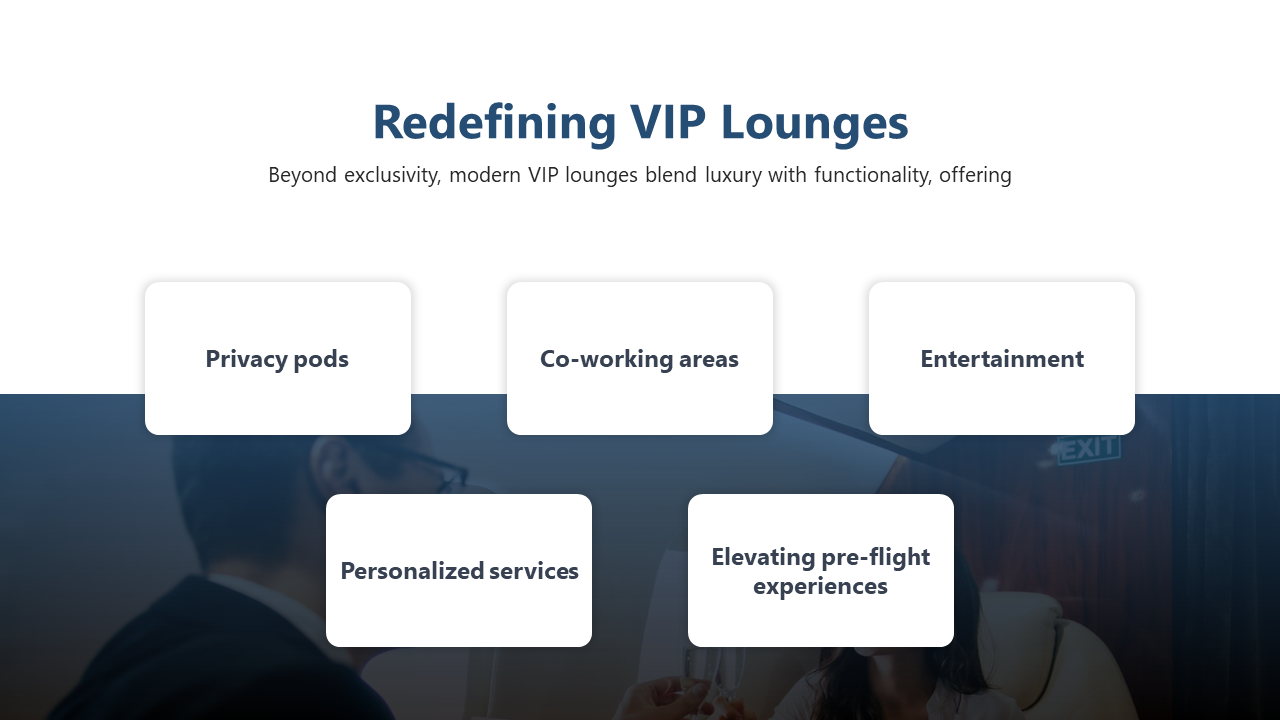 Redefining VIP Lounges

Beyond exclusivity, modern VIP lounges blend luxury with functionality, offering

Privacy pods

Co-working areas

Entertainment

EXIT

Personalized services

Elevating pre-flight experiences